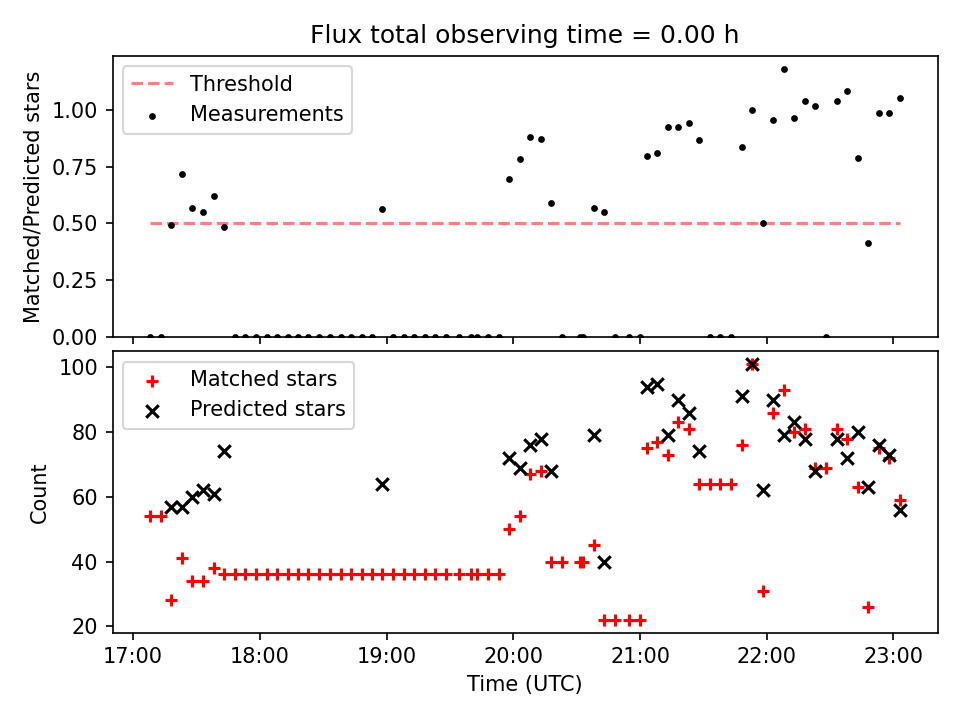 Flux total observing time = 0.00 h

Threshold
Measurements

Matched/Predicted stars

1.00
0.75
0.50
0.25
0.00

Matched stars
Predicted stars

Count

100
80
60
40
20

17:00
18:00
19:00
20:00
21:00
22:00
23:00

Time (UTC)